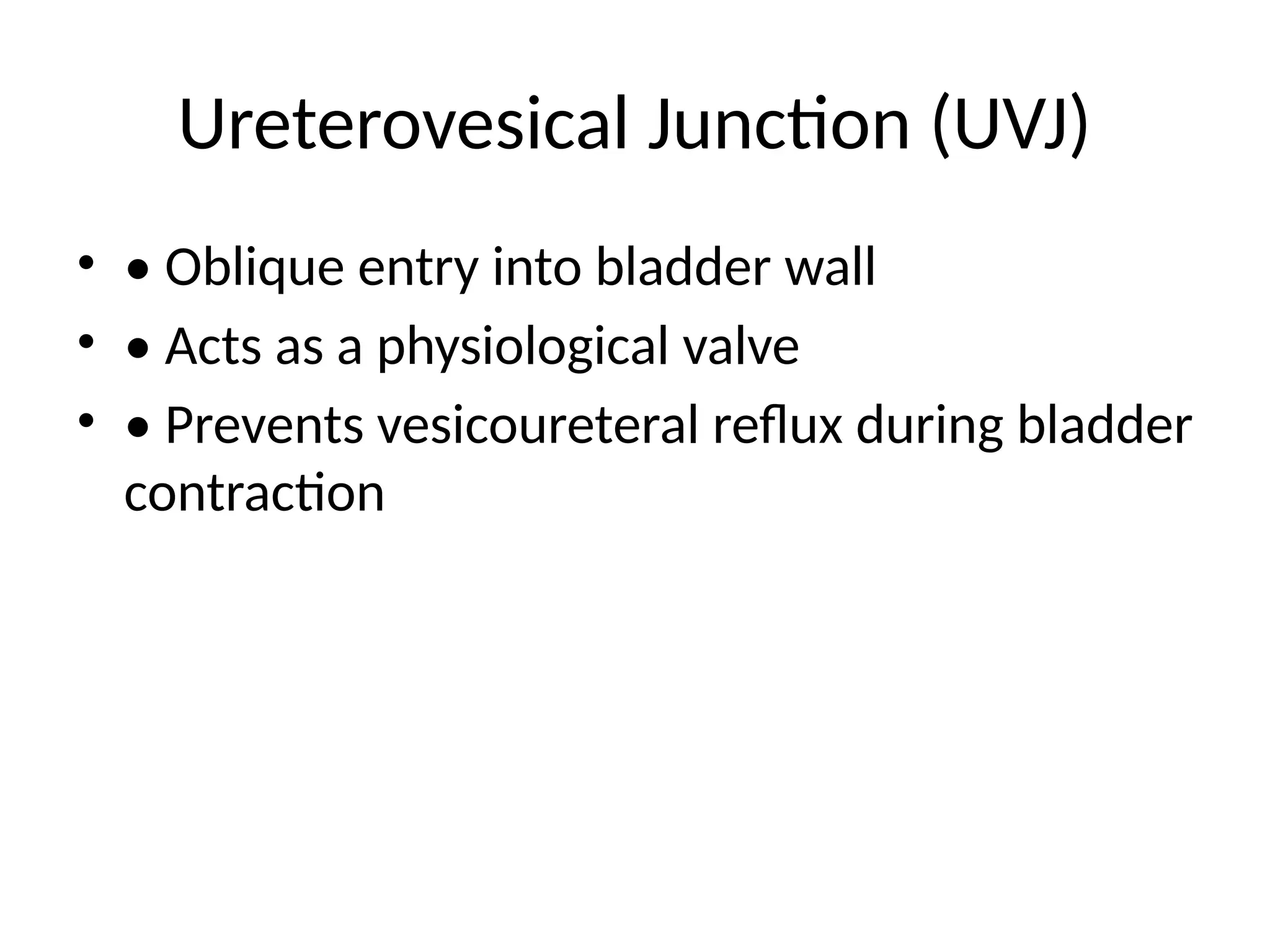 Ureterovesical Junction (UVJ)

• • Oblique entry into bladder wall
• • Acts as a physiological valve
• • Prevents vesicoureteral reflux during bladder contraction